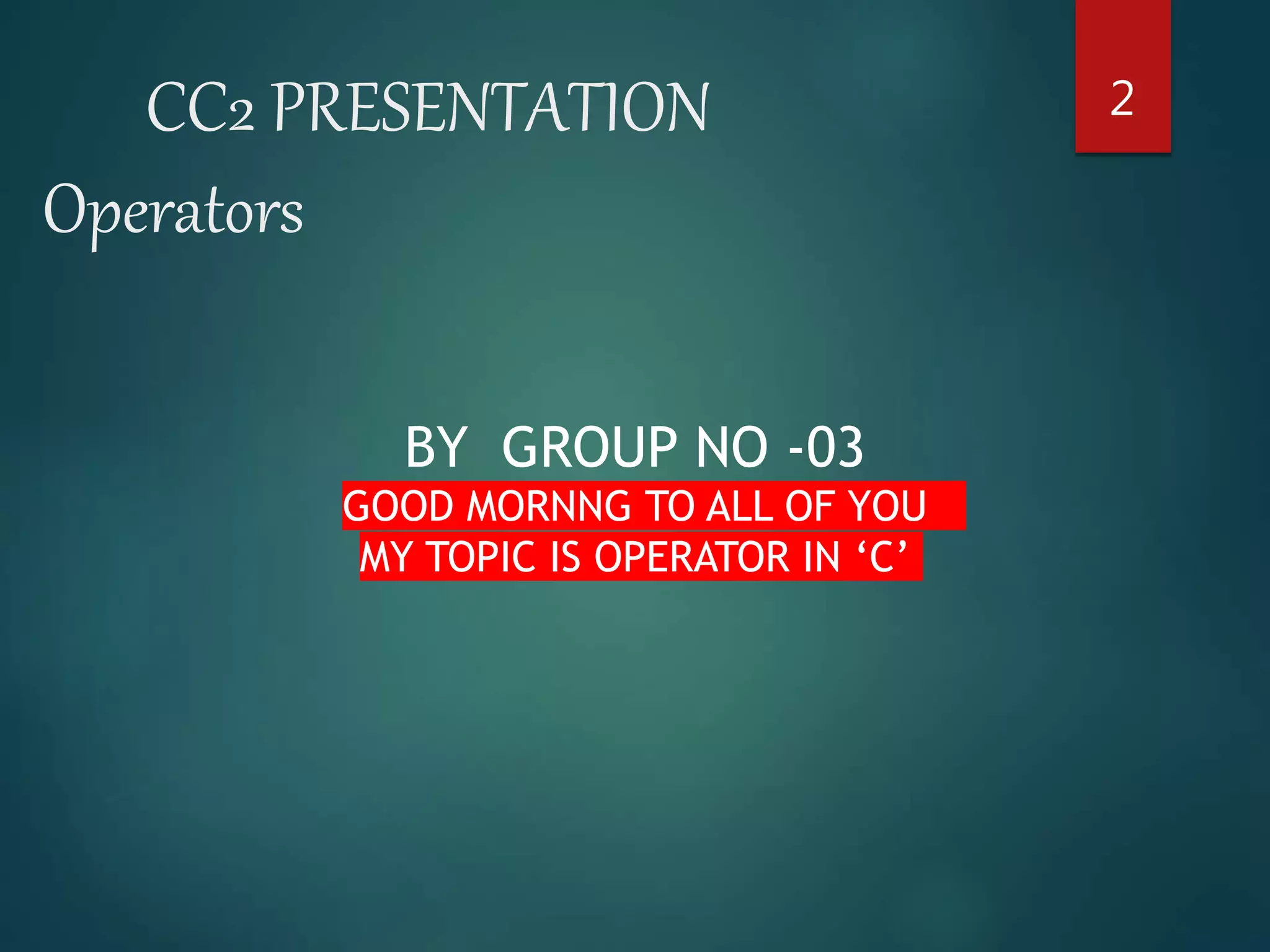 CC2 PRESENTATION

2

Operators

BY GROUP NO -03

GOOD MORNNG TO ALL OF YOU
MY TOPIC IS OPERATOR IN ‘C’